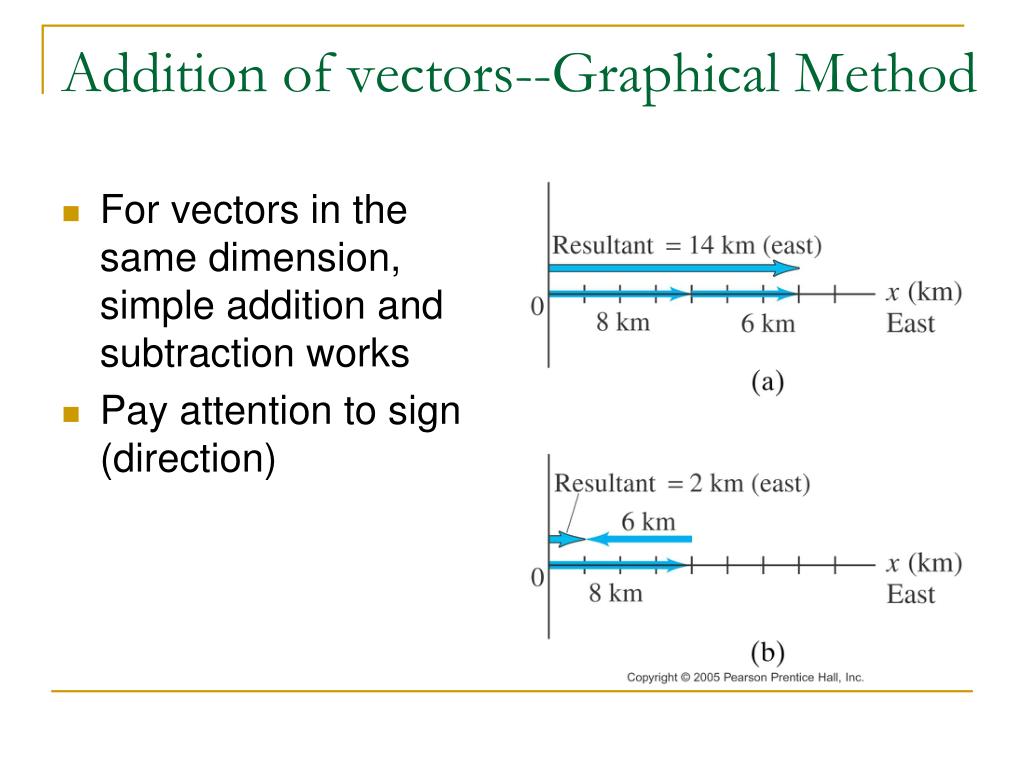 Addition of vectors--Graphical Method

For vectors in the same dimension, simple addition and subtraction works

Pay attention to sign (direction)

Resultant = 14 km (east)

0

8 km

6 km

$x$ (km)

East

(a)

Resultant = 2 km (east)

6 km

0

8 km

$x$ (km)

East

(b)

Copyright © 2005 Pearson Prentice Hall, Inc.